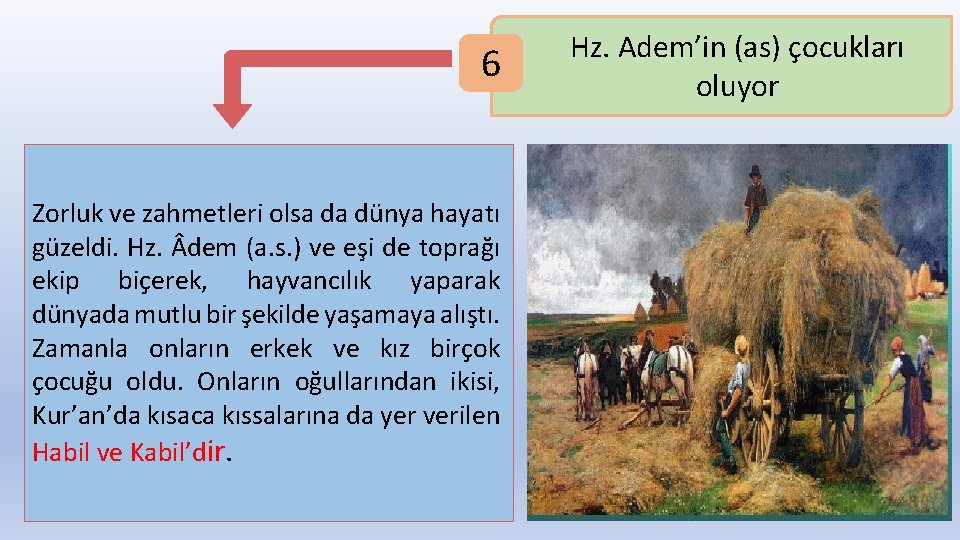 6

Hz. Adem’in (as) çocukları oluyor

Zorluk ve zahmetleri olsa da dünya hayatı güzeldi. Hz. Âdem (a.s.) ve eşi de toprağı ekip biçerek, hayvancılık yaparak dünyada mutlu bir şekilde yaşamaya alıştı. Zamanla onların erkek ve kız birçok çocuğu oldu. Onların oğullarından ikisi, Kur’an’da kısaca kıssalarına da yer verilen Habil ve Kabil’dir.